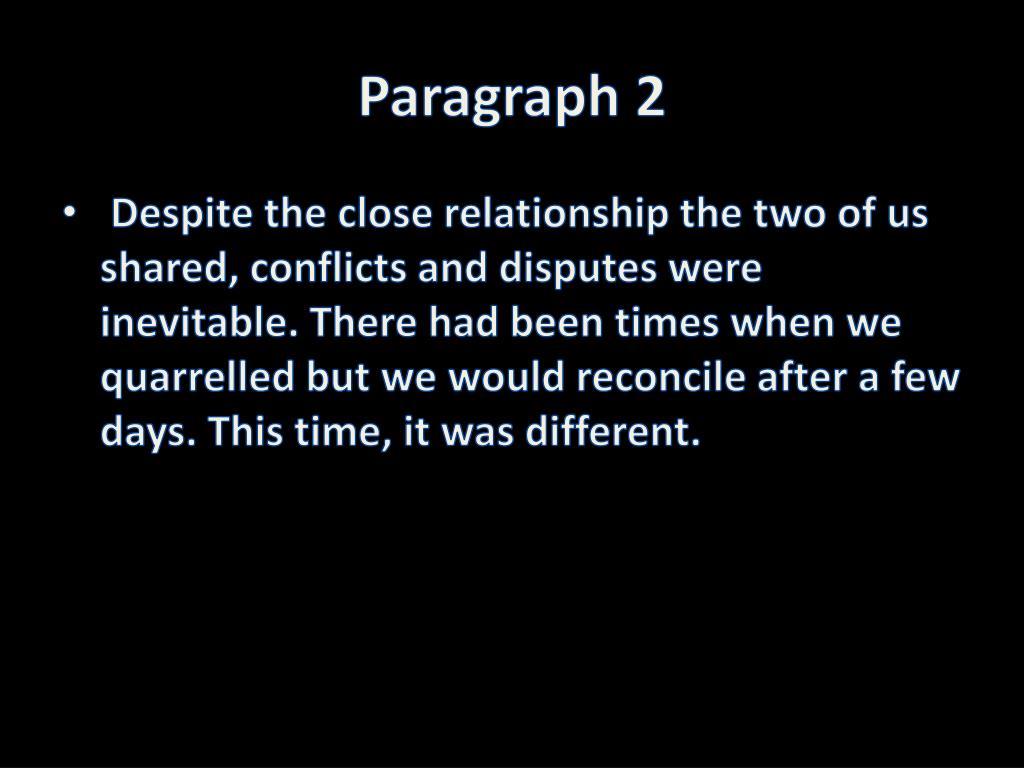 Paragraph 2

• Despite the close relationship the two of us shared, conflicts and disputes were inevitable. There had been times when we quarrelled but we would reconcile after a few days. This time, it was different.